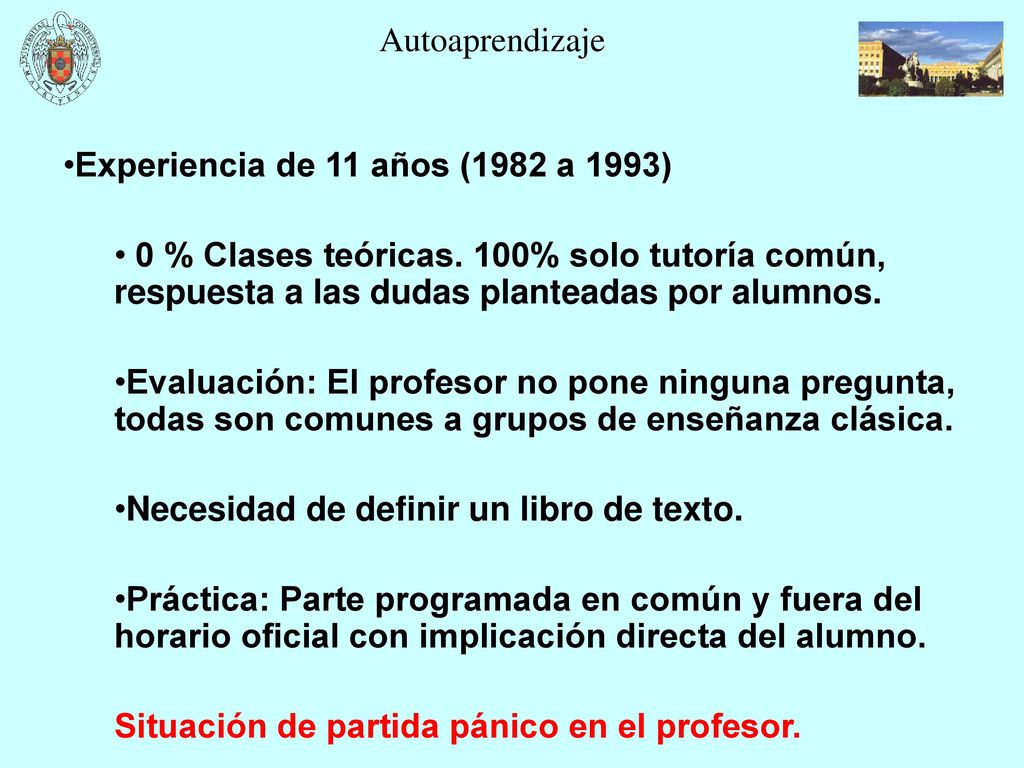 Autoaprendizaje

•Experiencia de 11 años (1982 a 1993)

• 0 % Clases teóricas. 100% solo tutoría común, respuesta a las dudas planteadas por alumnos.

•Evaluación: El profesor no pone ninguna pregunta, todas son comunes a grupos de enseñanza clásica.

•Necesidad de definir un libro de texto.

•Práctica: Parte programada en común y fuera del horario oficial con implicación directa del alumno.

Situación de partida pánico en el profesor.